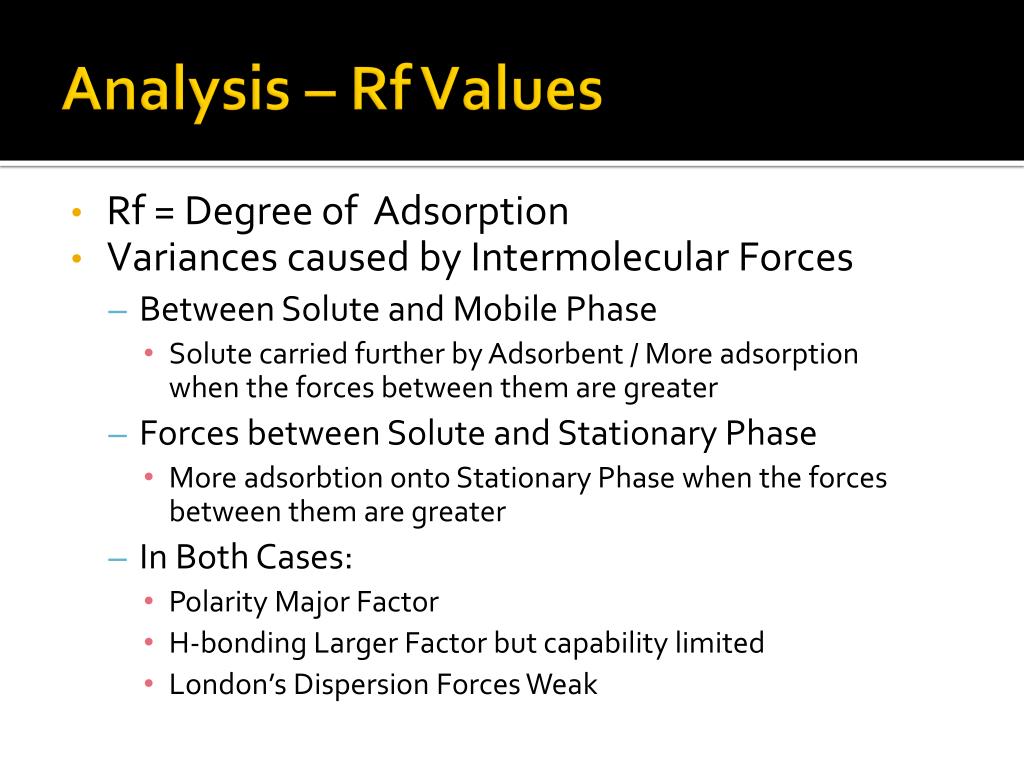 Analysis – Rf Values

• Rf = Degree of Adsorption
• Variances caused by Intermolecular Forces
– Between Solute and Mobile Phase
• Solute carried further by Adsorbent / More adsorption when the forces between them are greater
– Forces between Solute and Stationary Phase
• More adsorbtion onto Stationary Phase when the forces between them are greater
– In Both Cases:
• Polarity Major Factor
• H-bonding Larger Factor but capability limited
• London's Dispersion Forces Weak